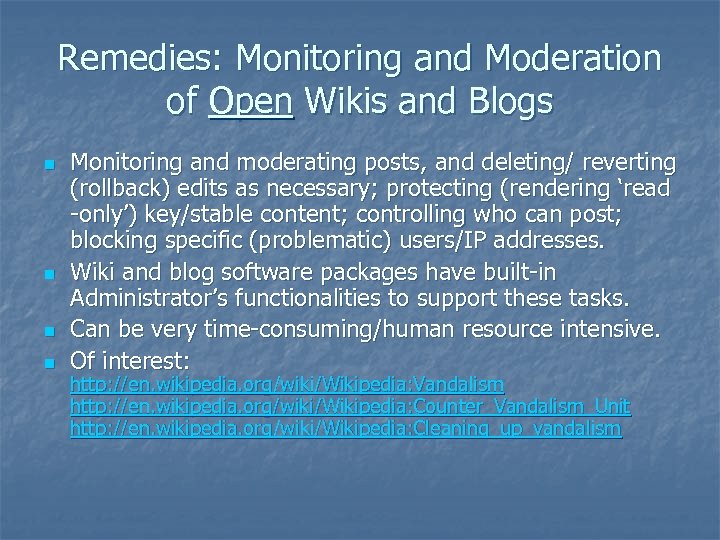 Remedies: Monitoring and Moderation of Open Wikis and Blogs

- Monitoring and moderating posts, and deleting/ reverting (rollback) edits as necessary; protecting (rendering ‘read -only’) key/stable content; controlling who can post; blocking specific (problematic) users/IP addresses.
- Wiki and blog software packages have built-in Administrator’s functionalities to support these tasks.
- Can be very time-consuming/human resource intensive.
- Of interest:
http://en.wikipedia.org/wiki/Wikipedia:Vandalism
http://en.wikipedia.org/wiki/Wikipedia:Counter_Vandalism_Unit
http://en.wikipedia.org/wiki/Wikipedia:Cleaning_up_vandalism